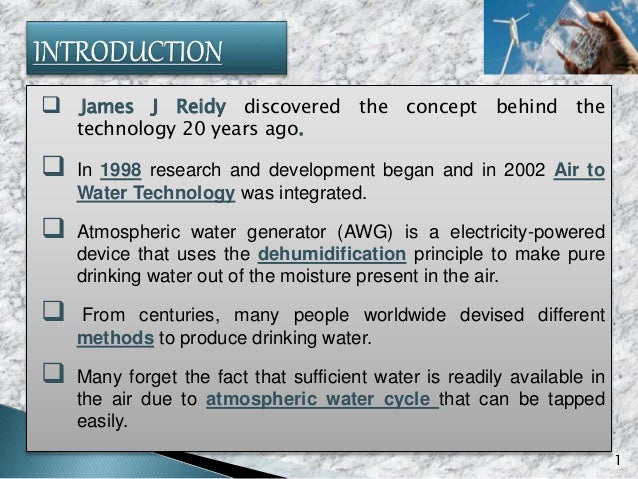 INTRODUCTION

❑ James J Reidy discovered the concept behind the technology 20 years ago.

❑ In 1998 research and development began and in 2002 Air to Water Technology was integrated.

❑ Atmospheric water generator (AWG) is a electricity-powered device that uses the dehumidification principle to make pure drinking water out of the moisture present in the air.

❑ From centuries, many people worldwide devised different methods to produce drinking water.

❑ Many forget the fact that sufficient water is readily available in the air due to atmospheric water cycle that can be tapped easily.

1